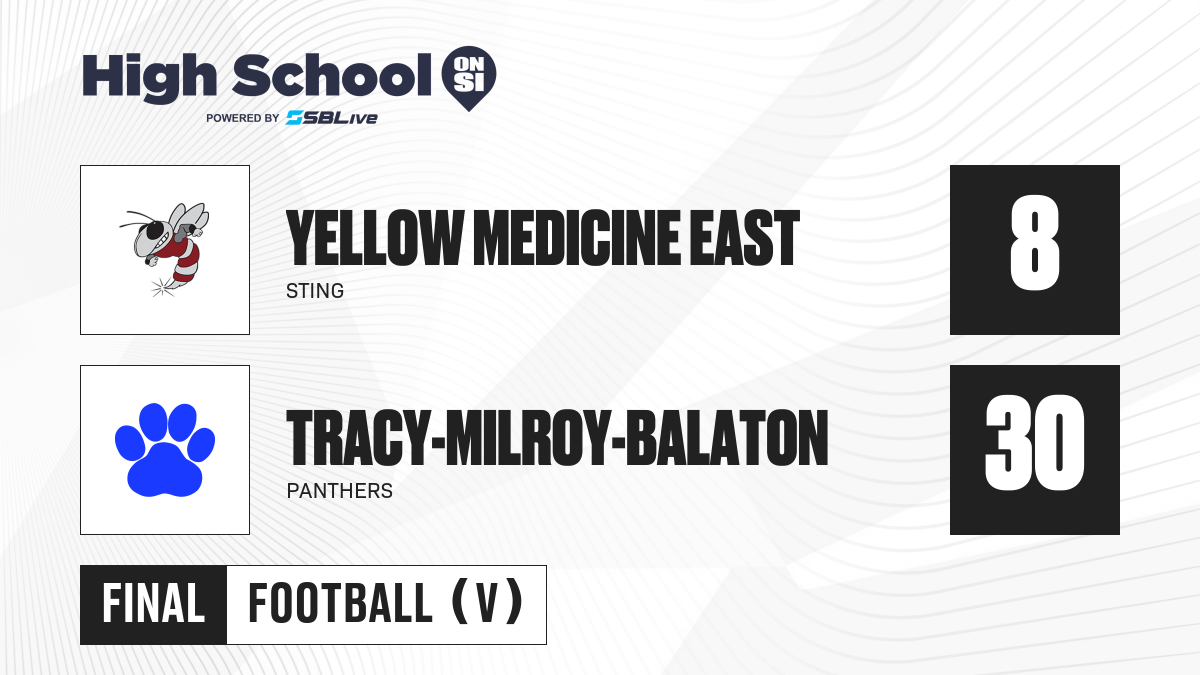 High School ON SI
POWERED BY SBLive

YELLOW MEDICINE EAST
STING
8

TRACY-MILROY-BALATON
PANTHERS
30

FINAL FOOTBALL (V)